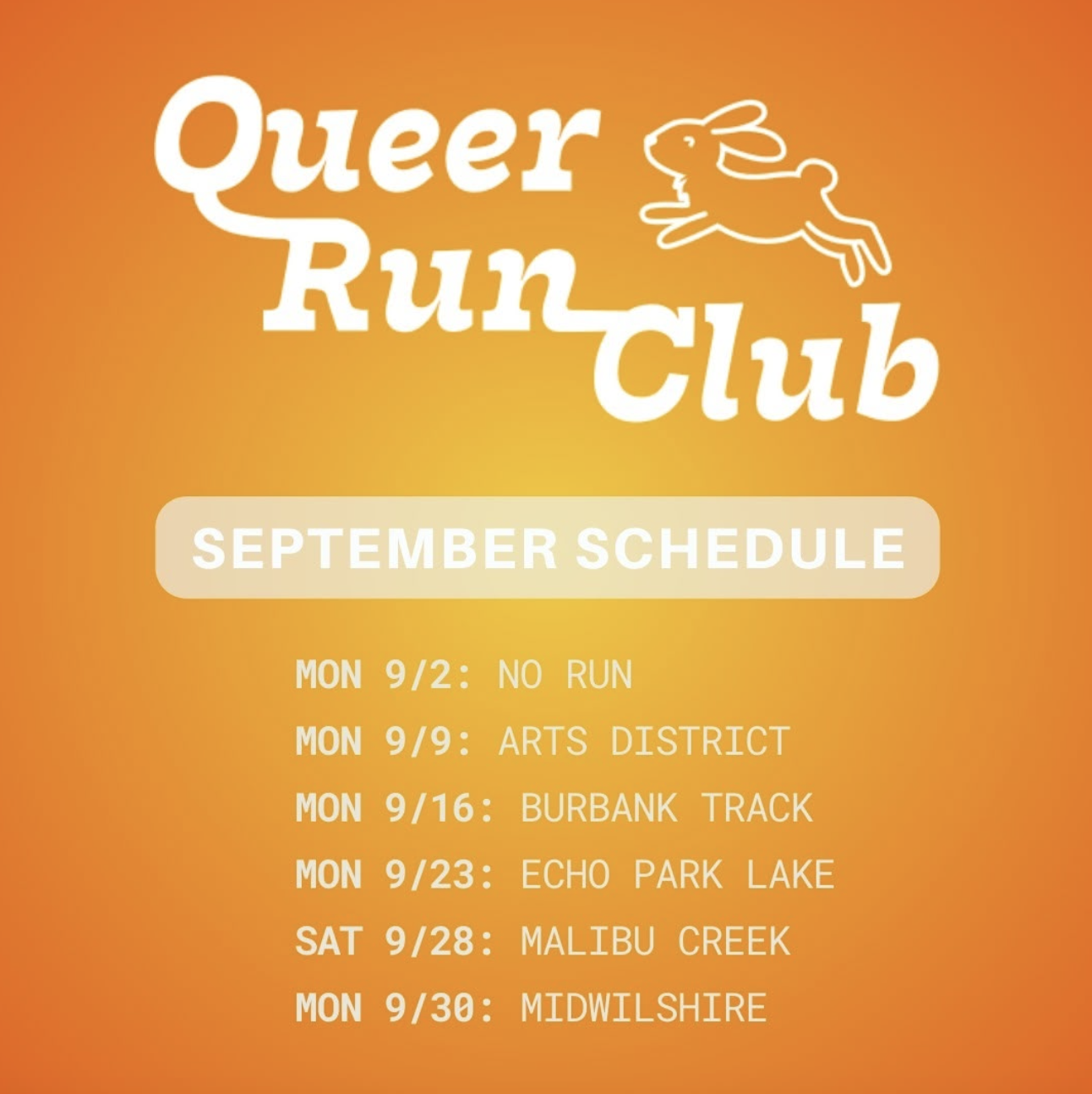 Queer Run Club

SEPTEMBER SCHEDULE

MON 9/2: NO RUN
MON 9/9: ARTS DISTRICT
MON 9/16: BURBANK TRACK
MON 9/23: ECHO PARK LAKE
SAT 9/28: MALIBU CREEK
MON 9/30: MIDWILSHIRE